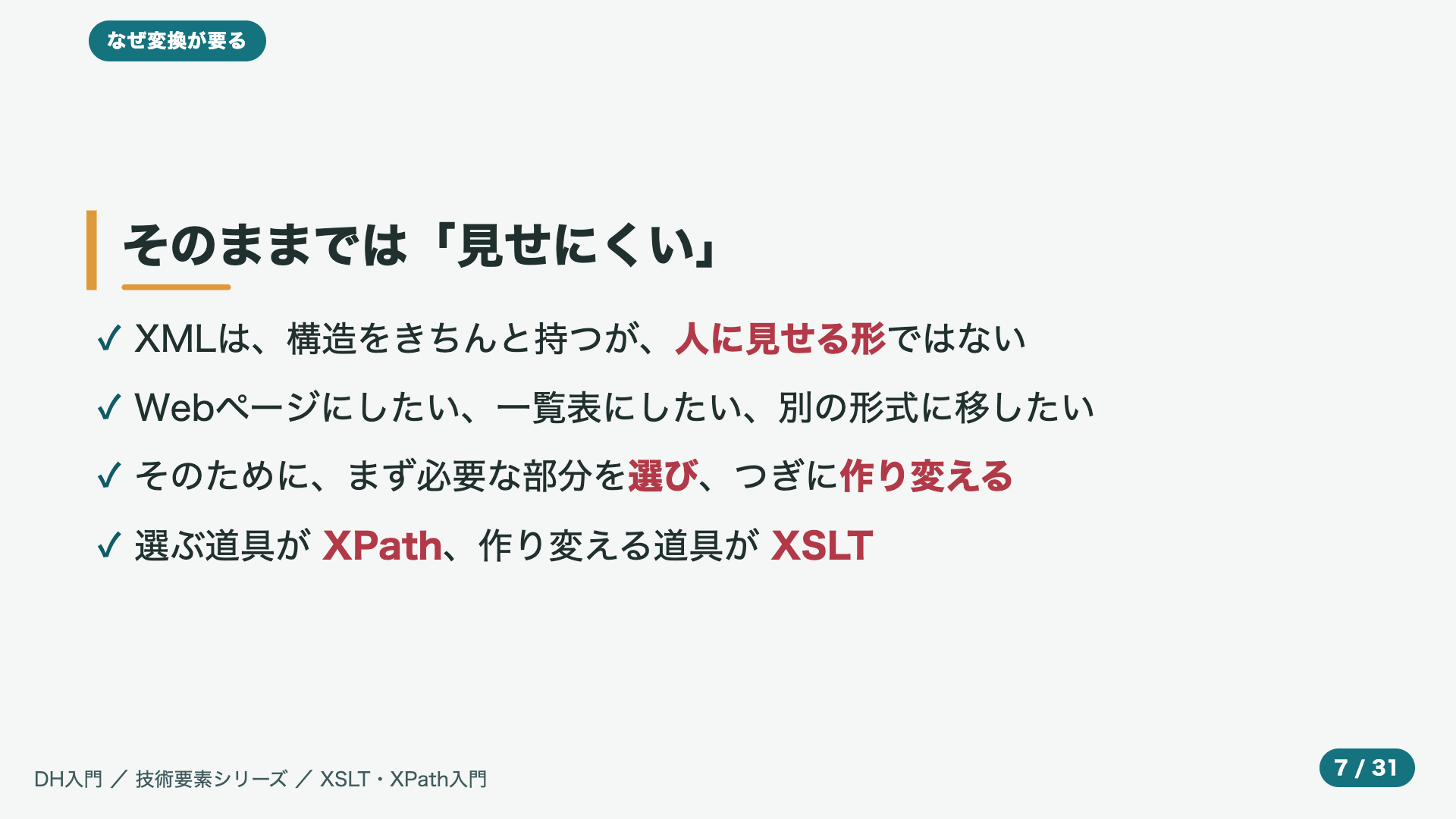 なぜ変換が要る

そのままでは「見せにくい」

✓ XMLは、構造をきちんと持つが、人に見せる形ではない

✓ Webページにしたい、一覧表にしたい、別の形式に移したい

✓ そのために、まず必要な部分を選び、つぎに作り変える

✓ 選ぶ道具が XPath、作り変える道具が XSLT

DH入門 ／ 技術要素シリーズ ／ XSLT・XPath入門

7 / 31